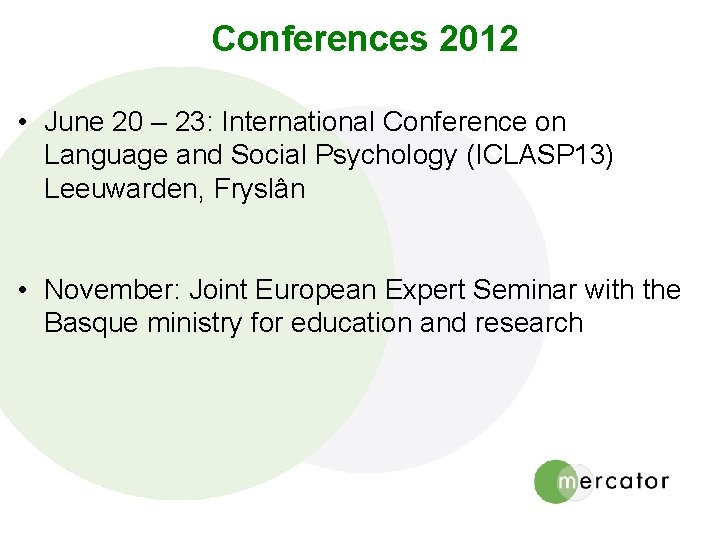 Conferences 2012

• June 20 – 23: International Conference on Language and Social Psychology (ICLASP13) Leeuwarden, Fryslân

• November: Joint European Expert Seminar with the Basque ministry for education and research

mercator